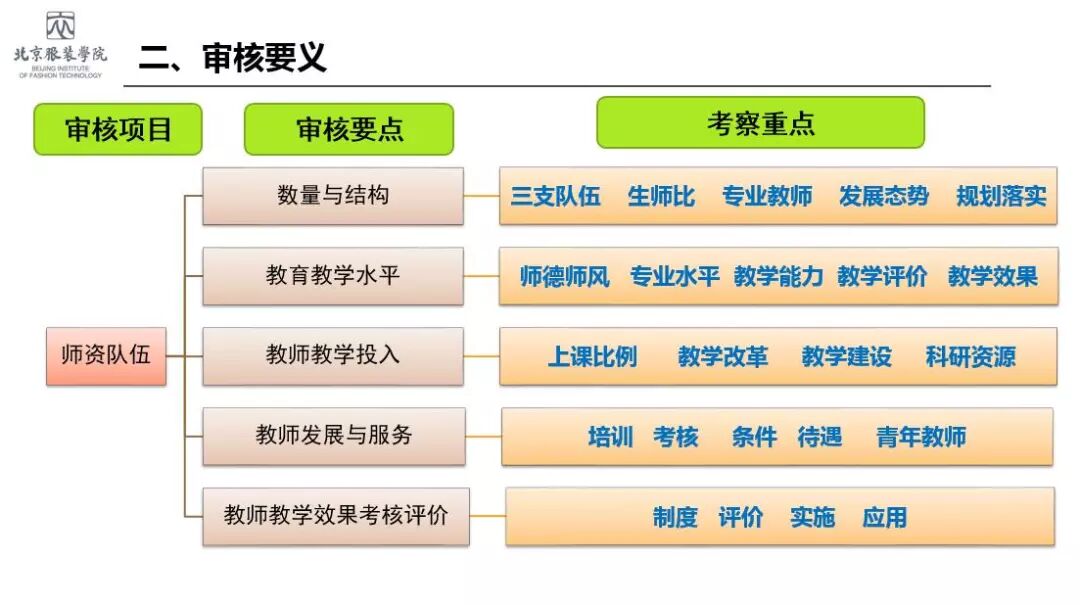 北京服装学院
BEIJING INSTITUTE OF FASHION TECHNOLOGY

二、审核要义

审核项目

审核要点

考察重点

师资队伍

数量与结构

三支队伍 生师比 专业教师 发展态势 规划落实

教育教学水平

师德师风 专业水平 教学能力 教学评价 教学效果

教师教学投入

上课比例 教学改革 教学建设 科研资源

教师发展与服务

培训 考核 条件 待遇 青年教师

教师教学效果考核评价

制度 评价 实施 应用